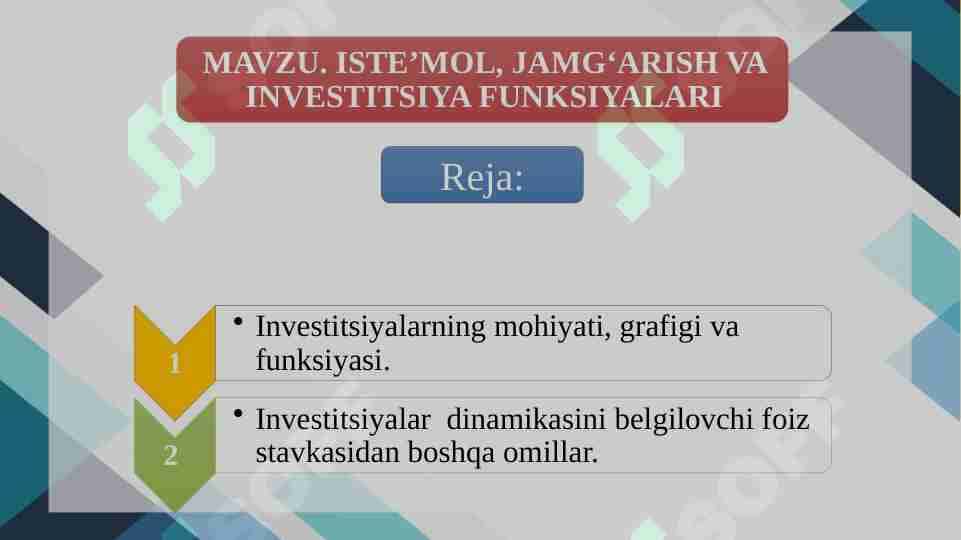 MAVZU. ISTE’MOL, JAMG‘ARISH VA INVESTITSIYA FUNKSIYALARI

Reja:

1

• Investitsiyalarning mohiyati, grafigi va funksiyasi.

2

• Investitsiyalar dinamikasini belgilovchi foiz stavkasidan boshqa omillar.